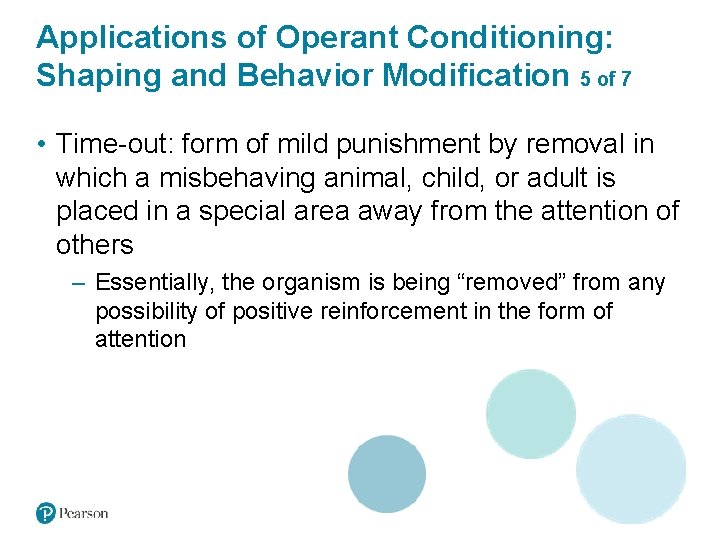 Applications of Operant Conditioning: Shaping and Behavior Modification 5 of 7

• Time-out: form of mild punishment by removal in which a misbehaving animal, child, or adult is placed in a special area away from the attention of others

– Essentially, the organism is being “removed” from any possibility of positive reinforcement in the form of attention

Pearson